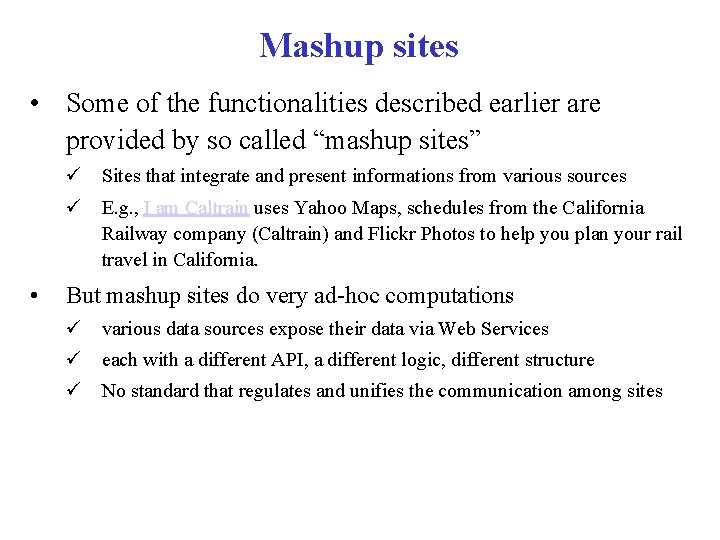 Mashup sites

• Some of the functionalities described earlier are provided by so called “mashup sites”

✓ Sites that integrate and present informations from various sources

✓ E.g., I am Caltrain uses Yahoo Maps, schedules from the California Railway company (Caltrain) and Flickr Photos to help you plan your rail travel in California.

• But mashup sites do very ad-hoc computations

✓ various data sources expose their data via Web Services

✓ each with a different API, a different logic, different structure

✓ No standard that regulates and unifies the communication among sites